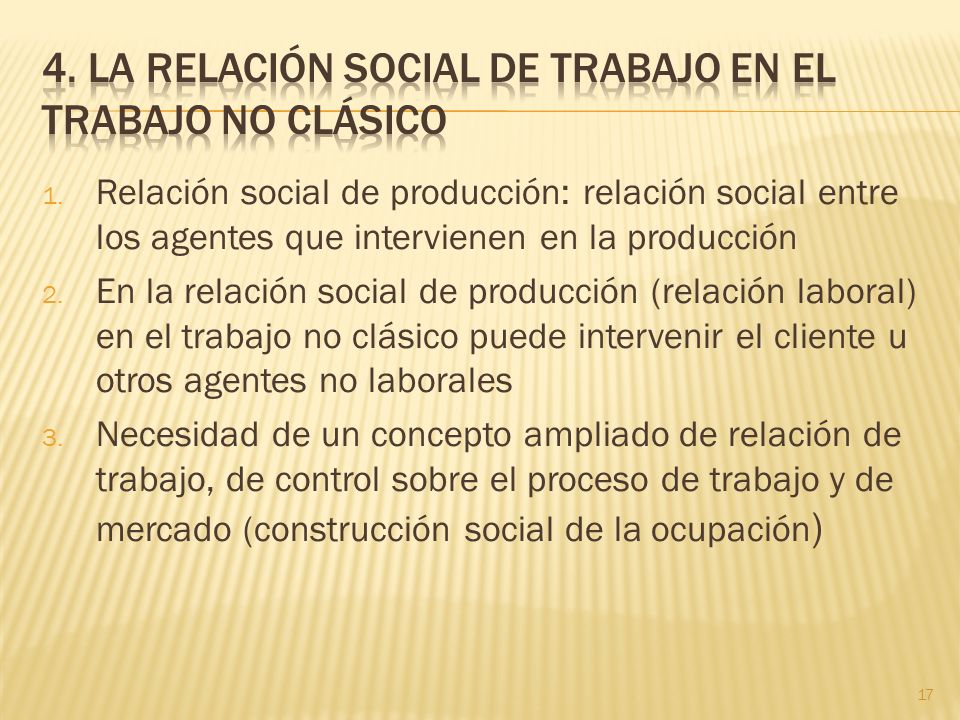 4. LA RELACIÓN SOCIAL DE TRABAJO EN EL TRABAJO NO CLÁSICO

1. Relación social de producción: relación social entre los agentes que intervienen en la producción
2. En la relación social de producción (relación laboral) en el trabajo no clásico puede intervenir el cliente u otros agentes no laborales
3. Necesidad de un concepto ampliado de relación de trabajo, de control sobre el proceso de trabajo y de mercado (construcción social de la ocupación)

17